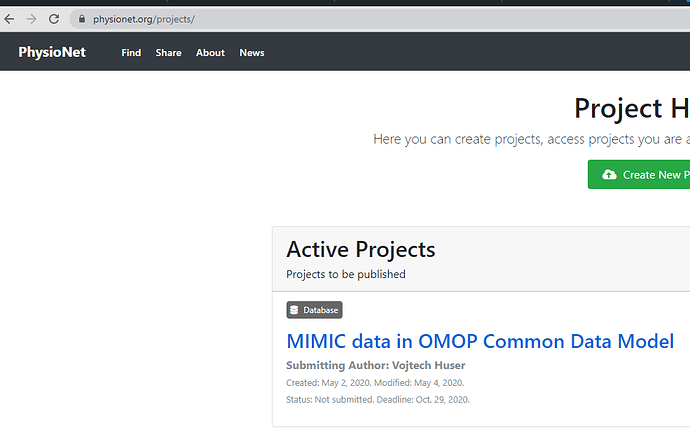 physionet.org/projects/

PhysioNet Find Share About News

Project H

Here you can create projects, access projects you are a

Create New P

Active Projects

Projects to be published

Database

MIMIC data in OMOP Common Data Model

Submitting Author: Vojtech Huser

Created: May 2, 2020. Modified: May 4, 2020.

Status: Not submitted. Deadline: Oct. 29, 2020.